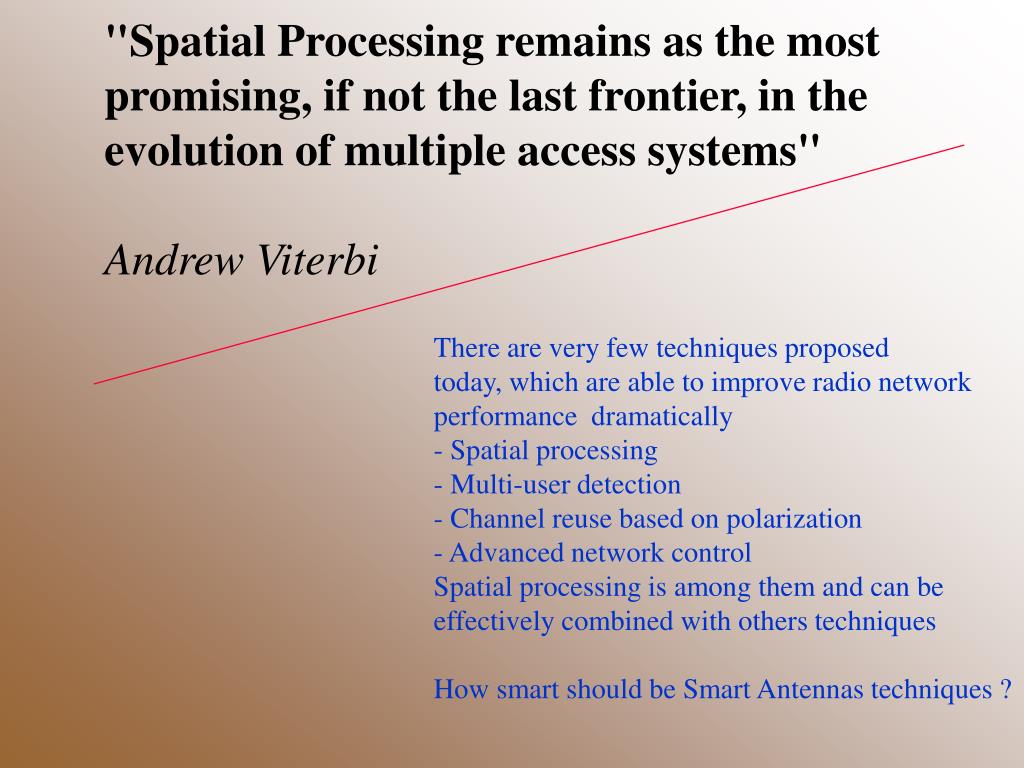 "Spatial Processing remains as the most promising, if not the last frontier, in the evolution of multiple access systems"

Andrew Viterbi

There are very few techniques proposed today, which are able to improve radio network performance dramatically
- Spatial processing
- Multi-user detection
- Channel reuse based on polarization
- Advanced network control
Spatial processing is among them and can be effectively combined with others techniques

How smart should be Smart Antennas techniques ?